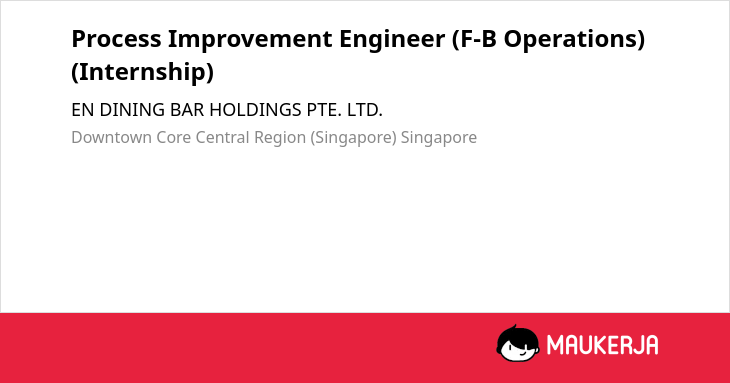 Process Improvement Engineer (F-B Operations) (Internship)

EN DINING BAR HOLDINGS PTE. LTD.

Downtown Core Central Region (Singapore) Singapore

MAUKERJA